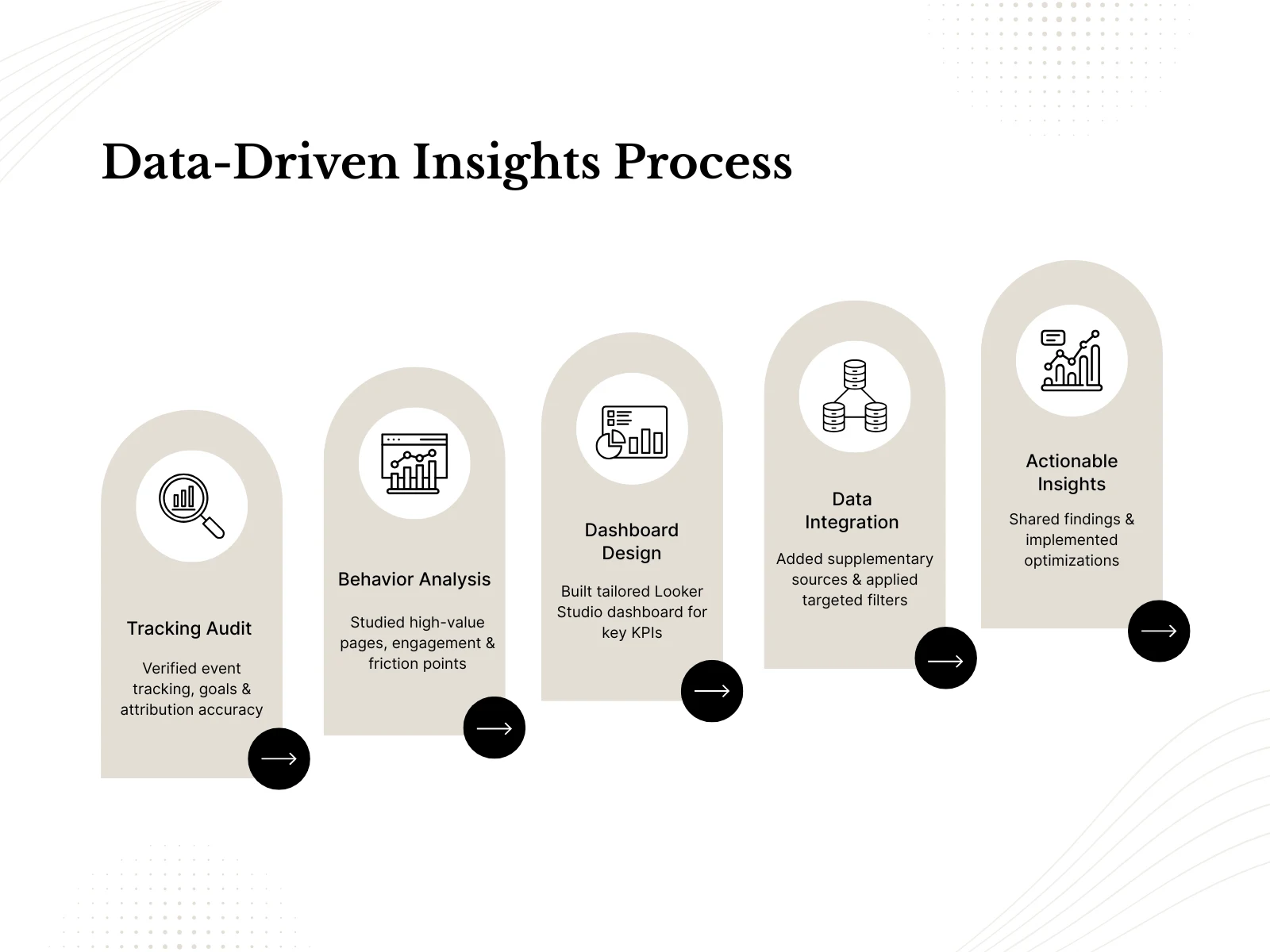 Data-Driven Insights Process

Tracking Audit

Verified event tracking, goals & attribution accuracy

Behavior Analysis

Studied high-value pages, engagement & friction points

Dashboard Design

Built tailored Looker Studio dashboard for key KPIs

Data Integration

Added supplementary sources & applied targeted filters

Actionable Insights

Shared findings & implemented optimizations